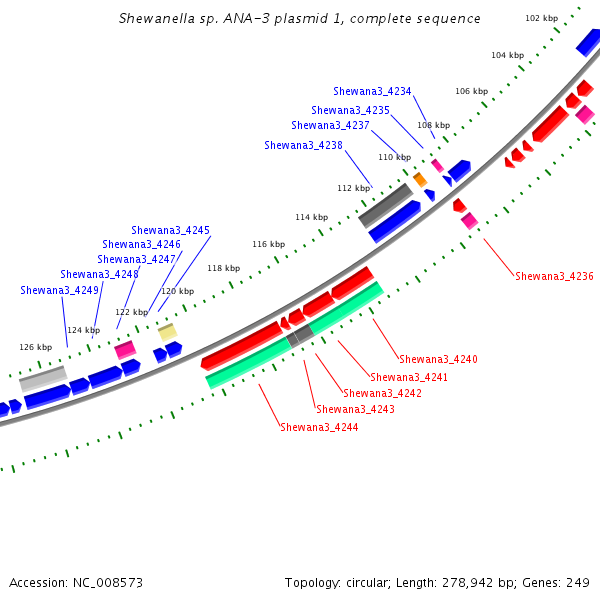 Shewanella sp. ANA-3 plasmid 1, complete sequence

102 kbp
104 kbp
106 kbp
108 kbp
110 kbp
112 kbp
114 kbp
116 kbp
118 kbp
120 kbp
122 kbp
124 kbp
126 kbp

Shewana3_4234
Shewana3_4235
Shewana3_4237
Shewana3_4238
Shewana3_4245
Shewana3_4246
Shewana3_4247
Shewana3_4248
Shewana3_4249
Shewana3_4236
Shewana3_4240
Shewana3_4241
Shewana3_4242
Shewana3_4243
Shewana3_4244

Accession: NC_008573
Topology: circular; Length: 278,942 bp; Genes: 249